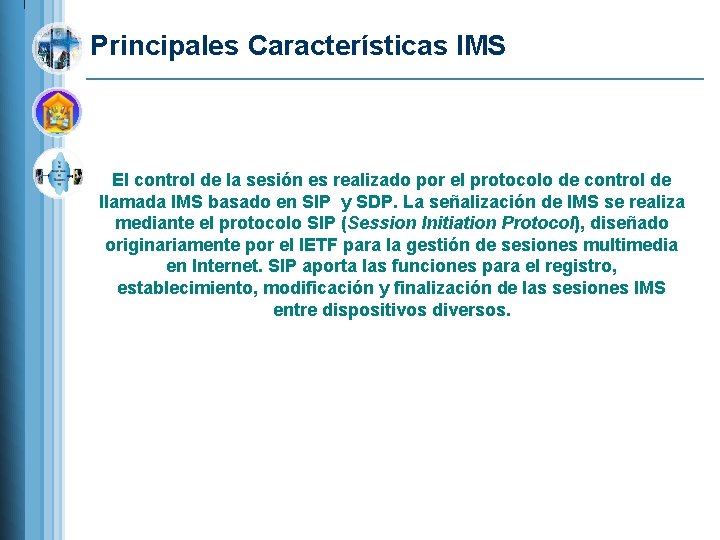 Principales Características IMS

El control de la sesión es realizado por el protocolo de control de llamada IMS basado en SIP y SDP. La señalización de IMS se realiza mediante el protocolo SIP (Session Initiation Protocol), diseñado originariamente por el IETF para la gestión de sesiones multimedia en Internet. SIP aporta las funciones para el registro, establecimiento, modificación y finalización de las sesiones IMS entre dispositivos diversos.